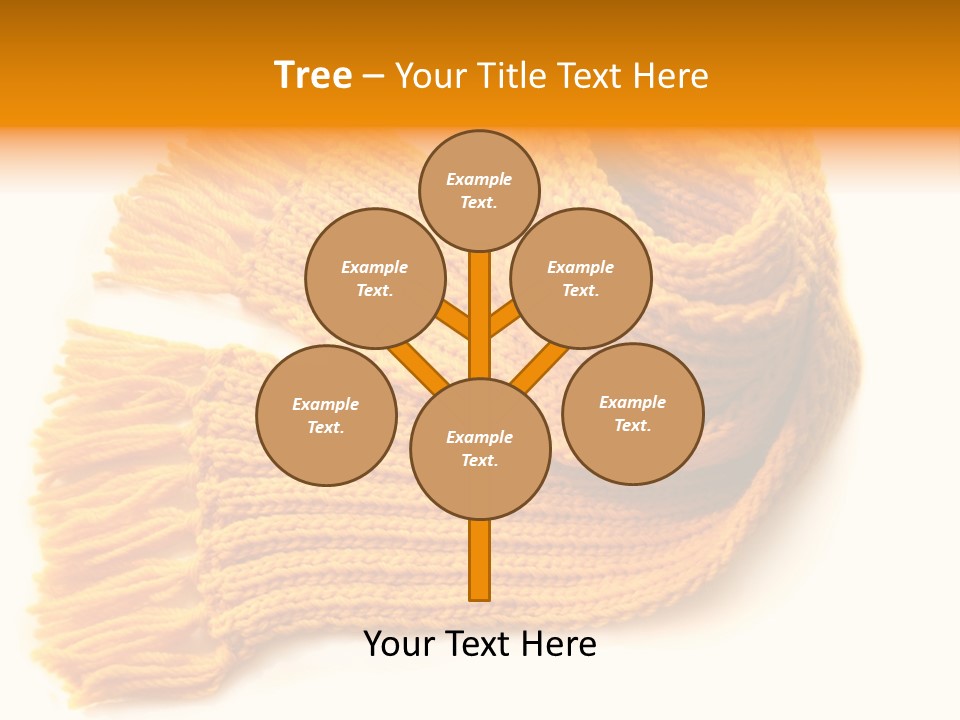 Tree – Your Title Text Here

Example Text.

Example Text.

Example Text.

Example Text.

Example Text.

Example Text.

Your Text Here